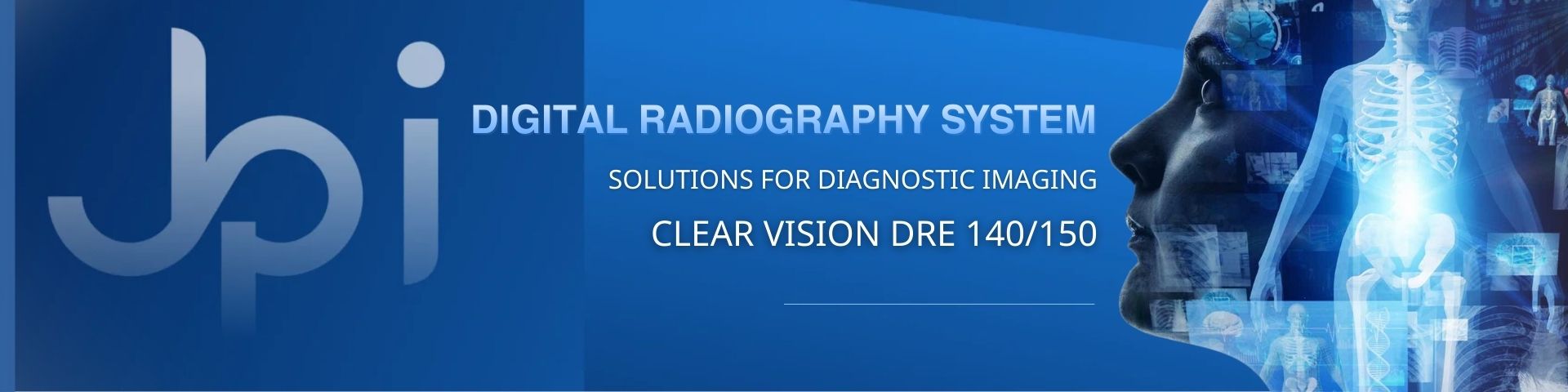 Jpi

DIGITAL RADIOGRAPHY SYSTEM

SOLUTIONS FOR DIAGNOSTIC IMAGING

CLEAR VISION DRE 140/150